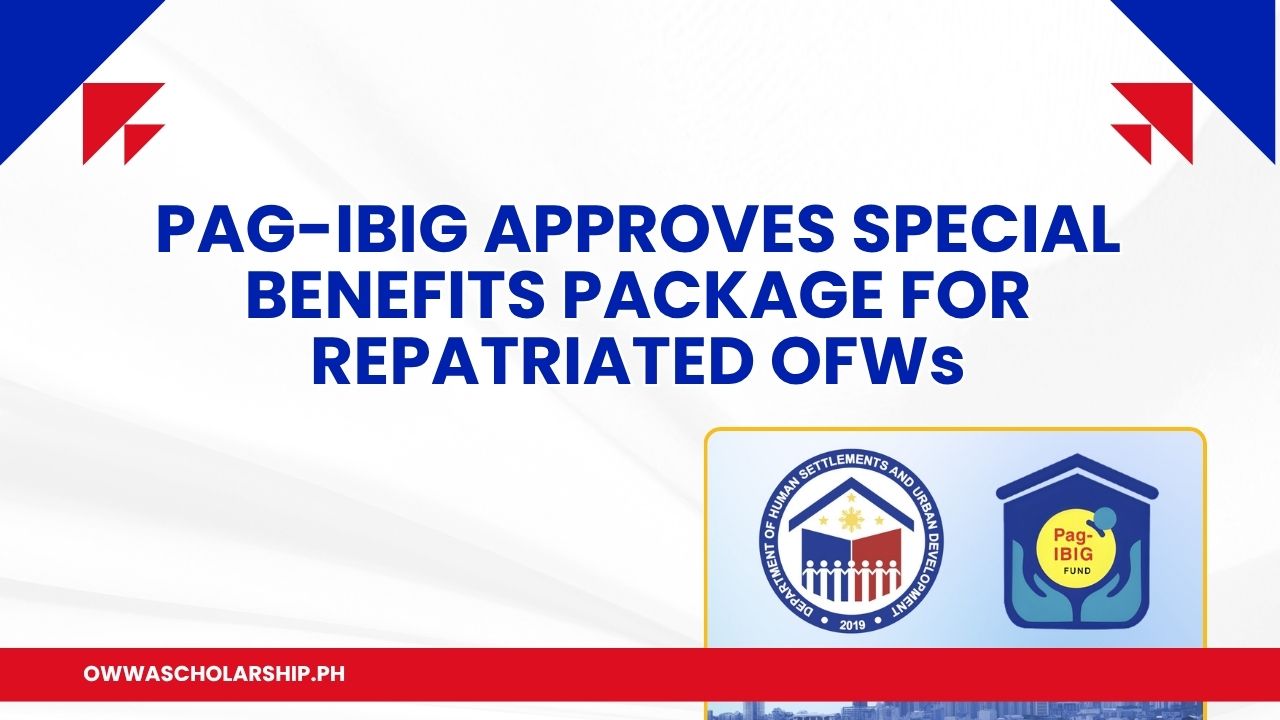 PAG-IBIG APPROVES SPECIAL BENEFITS PACKAGE FOR REPATRIATED OFWs

DEPARTMENT OF HUMAN SETTLEMENTS AND URBAN DEVELOPMENT
2019

Pag-IBIG FUND

OWWASCHOLARSHIP.PH